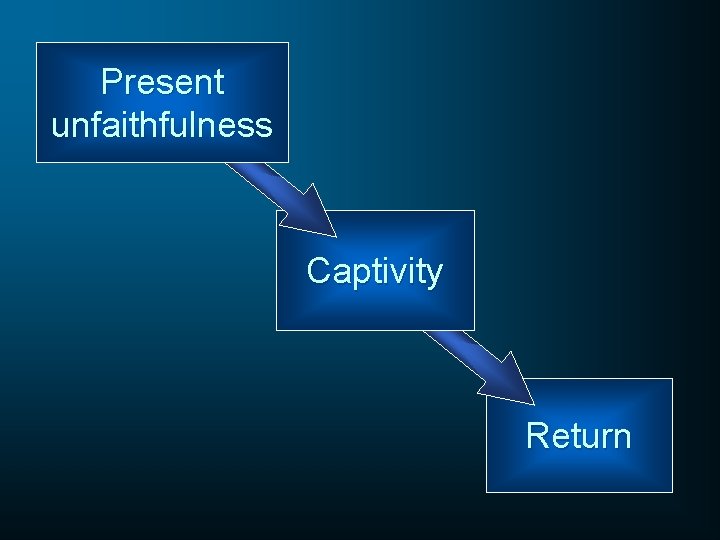 Present unfaithfulness

Captivity

Return